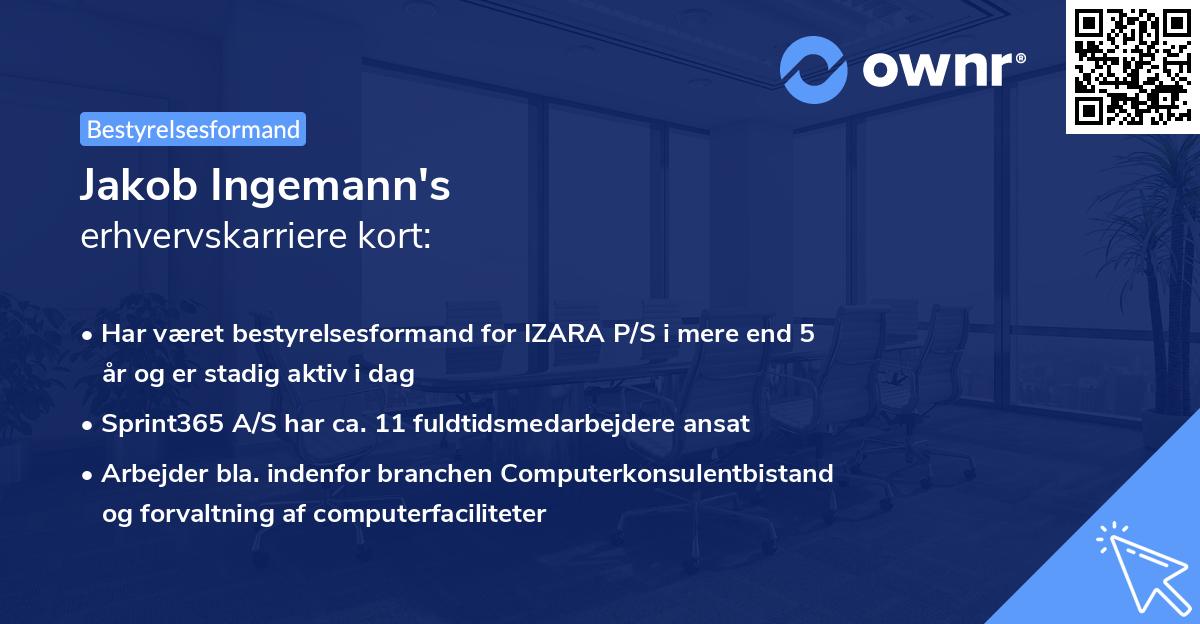 ownr®

Bestyrelsesformand

Jakob Ingemann's
erhvervskarriere kort:

• Har været bestyrelsesformand for IZARA P/S i mere end 5 år og er stadig aktiv i dag
• Sprint365 A/S har ca. 11 fuldtidsmedarbejdere ansat
• Arbejder bla. indenfor branchen Computerkonsulentbistand og forvaltning af computerfaciliteter